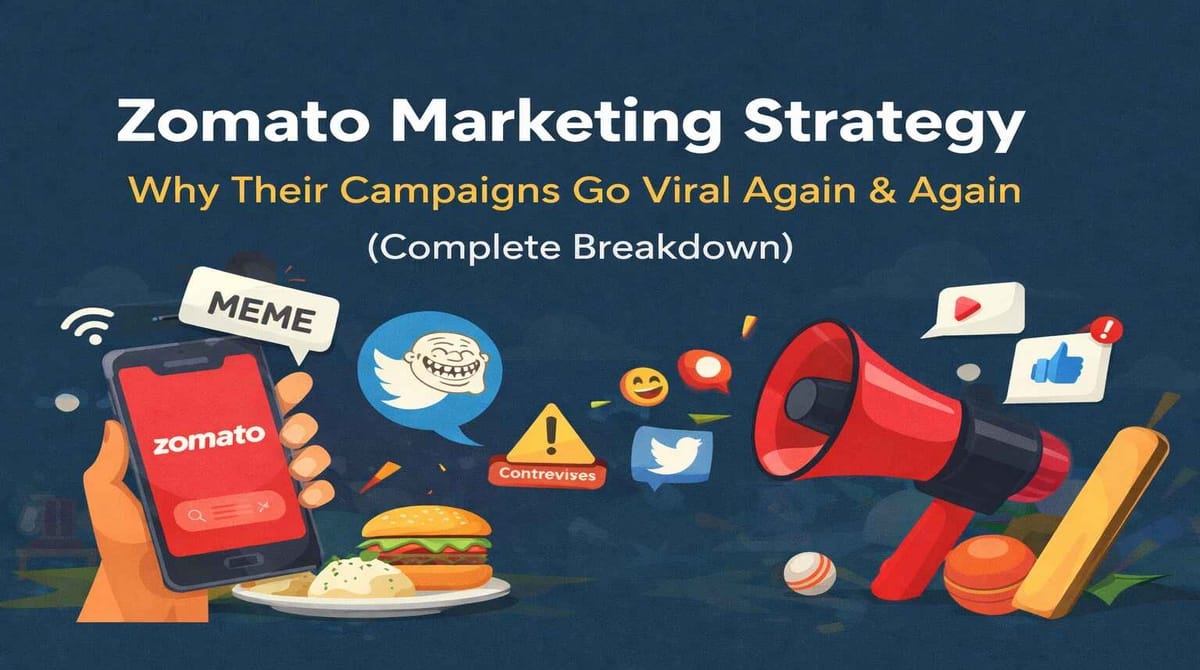 Zomato Marketing Strategy
Why Their Campaigns Go Viral Again & Again
(Complete Breakdown)

MEME

zomato

Contrevises